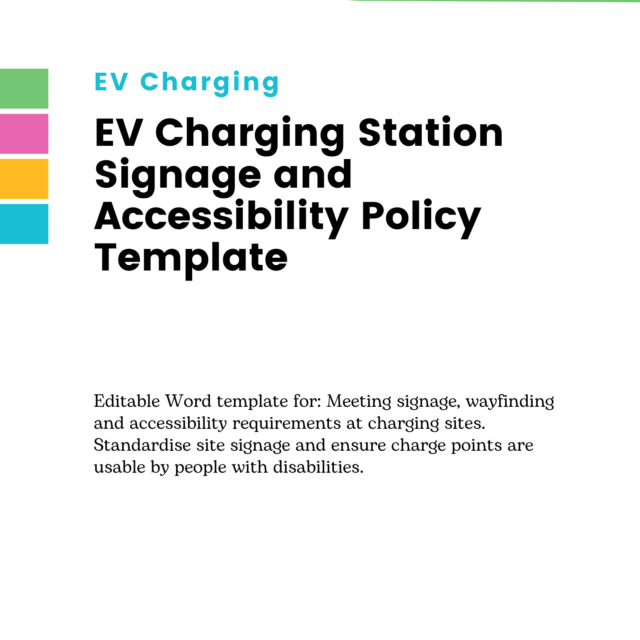 EV Charging

EV Charging Station Signage and Accessibility Policy Template

Editable Word template for: Meeting signage, wayfinding and accessibility requirements at charging sites. Standardise site signage and ensure charge points are usable by people with disabilities.